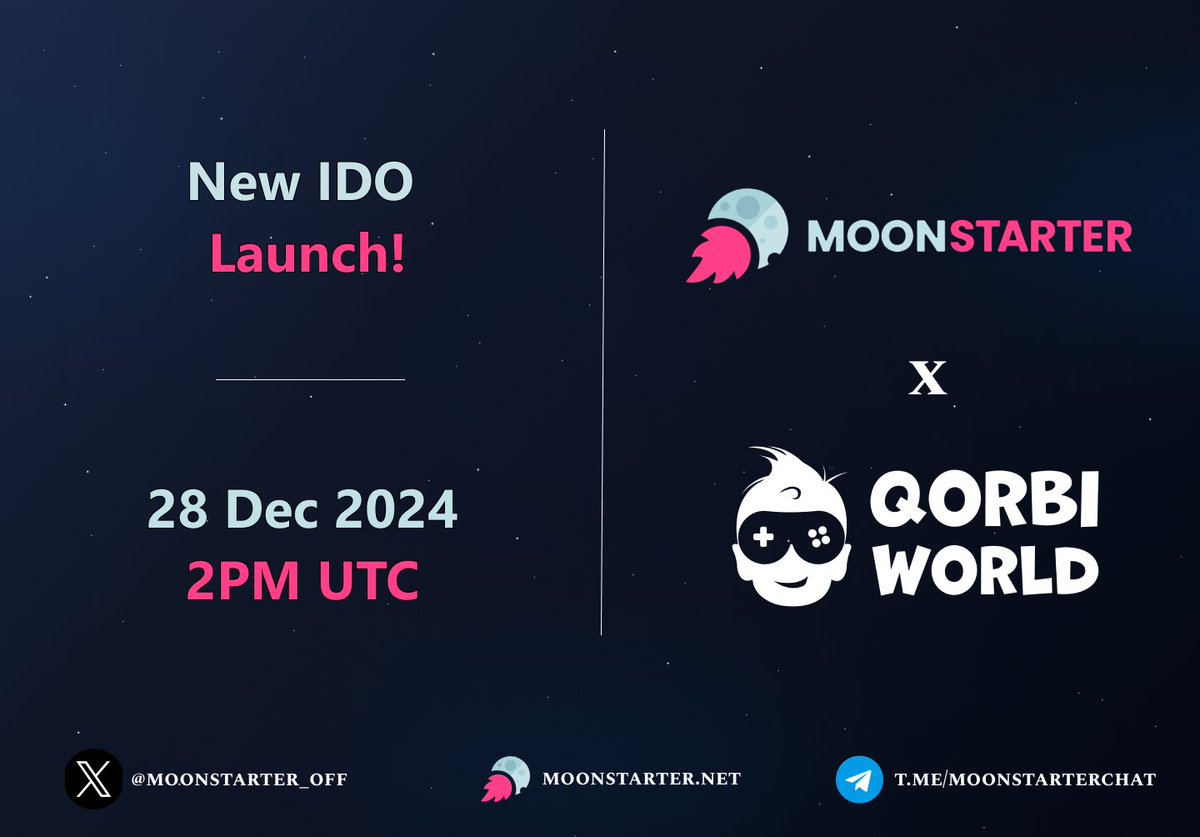 New IDO
Launch!

28 Dec 2024
2PM UTC

MOONSTARTER

X

QORBI
WORLD

@MOONSTARTER_OFF

MOONSTARTER.NET

T.ME/MOONSTARTERCHAT